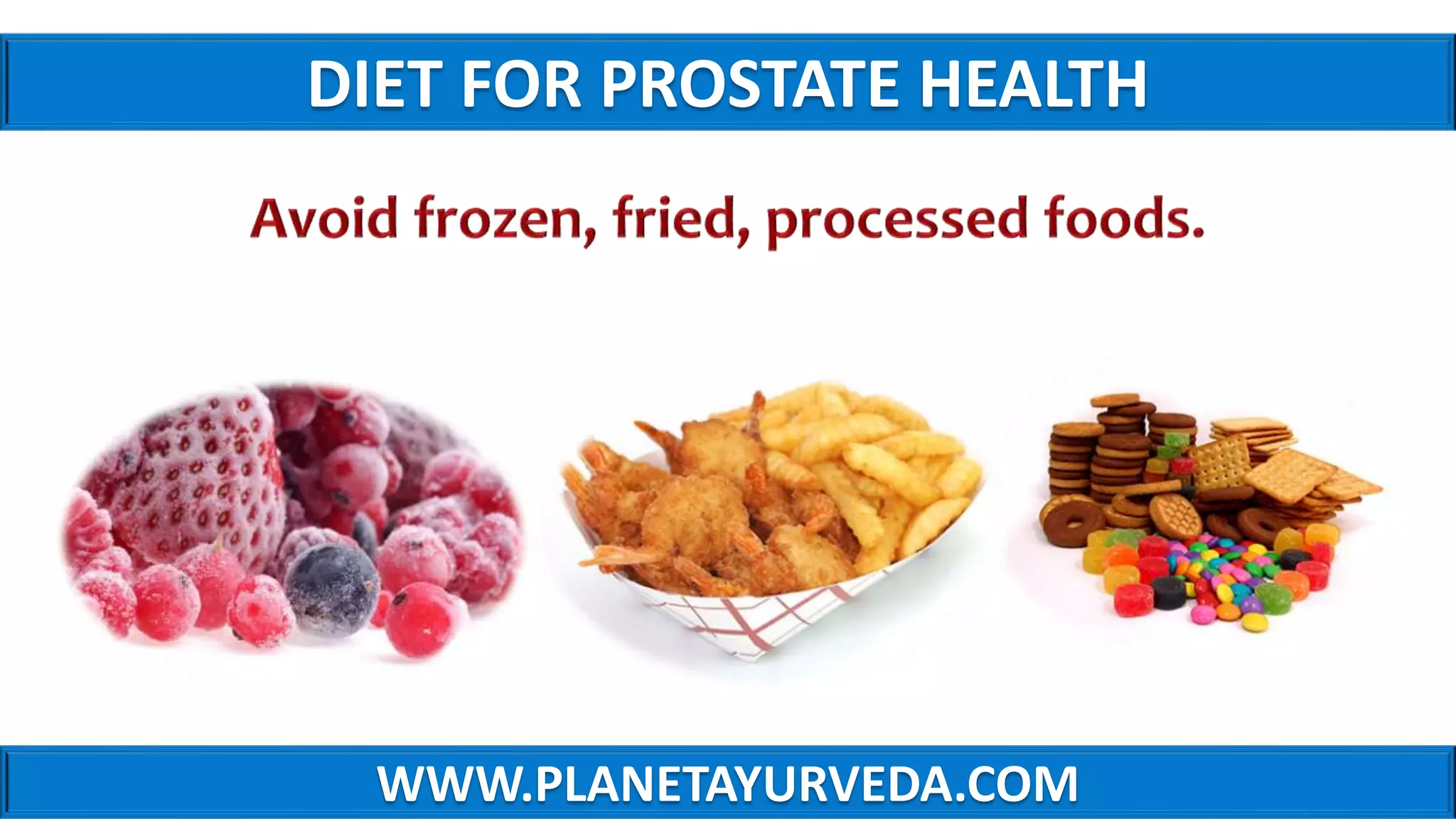 DIET FOR PROSTATE HEALTH

Avoid frozen, fried, processed foods.

WWW.PLANETAYURVEDA.COM